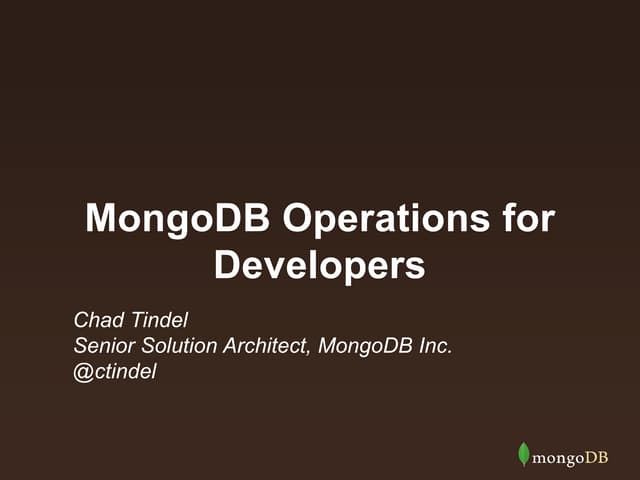 MongoDB Operations for Developers

Chad Tindel
Senior Solution Architect, MongoDB Inc.
@ctindel

mongoDB